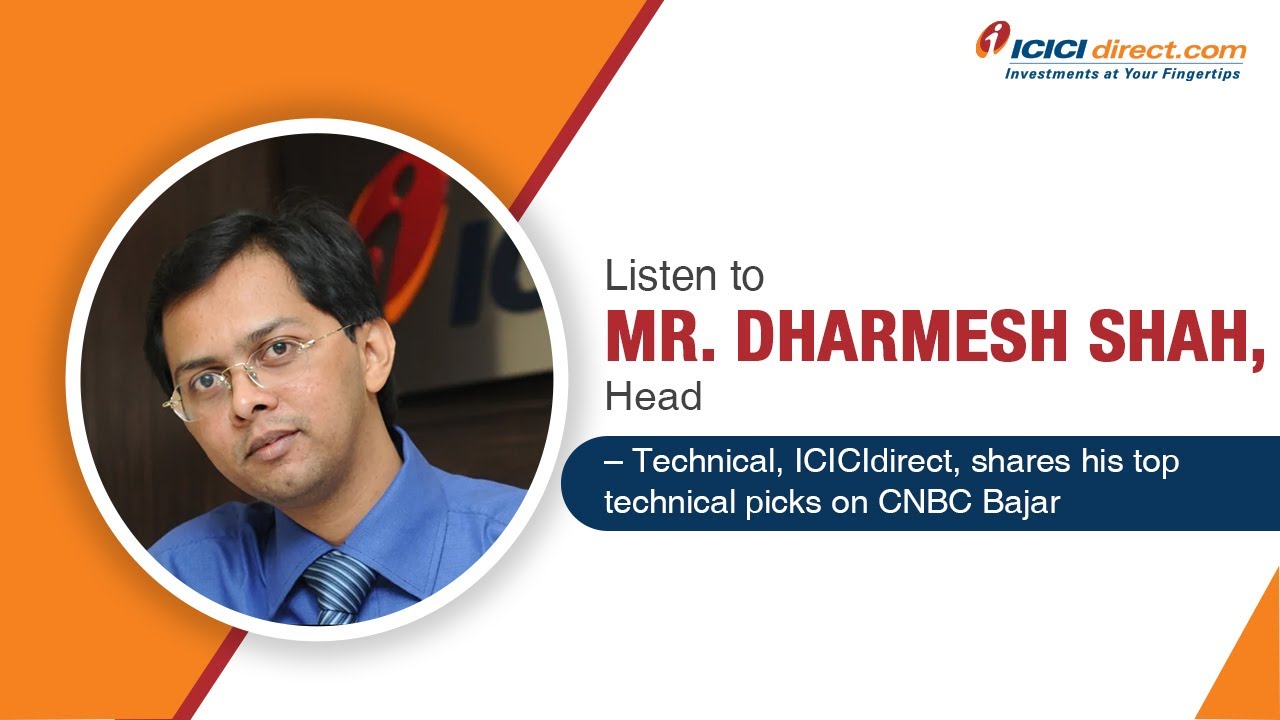 ICICI direct.com
Investments at Your Fingertips

Listen to
MR. DHARMESH SHAH,
Head

– Technical, ICICIdirect, shares his top technical picks on CNBC Bajar